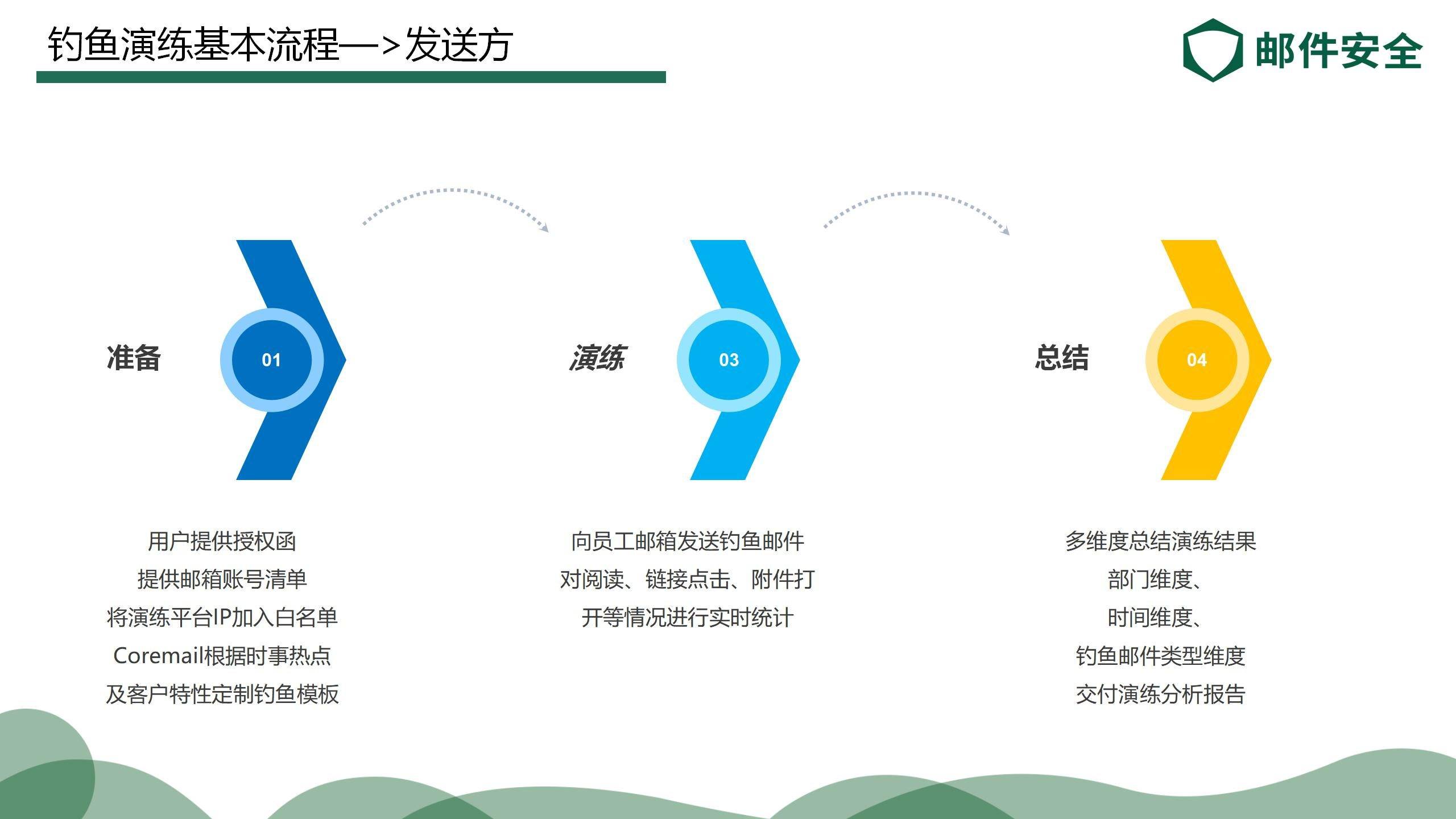 钓鱼演练基本流程—>发送方

邮件安全

准备

01

演练

03

总结

04

用户提供授权函
提供邮箱账号清单
将演练平台IP加入白名单
Coremail根据时事热点
及客户特性定制钓鱼模板

向员工邮箱发送钓鱼邮件
对阅读、链接点击、附件打
开等情况进行实时统计

多维度总结演练结果
部门维度、
时间维度、
钓鱼邮件类型维度
交付演练分析报告